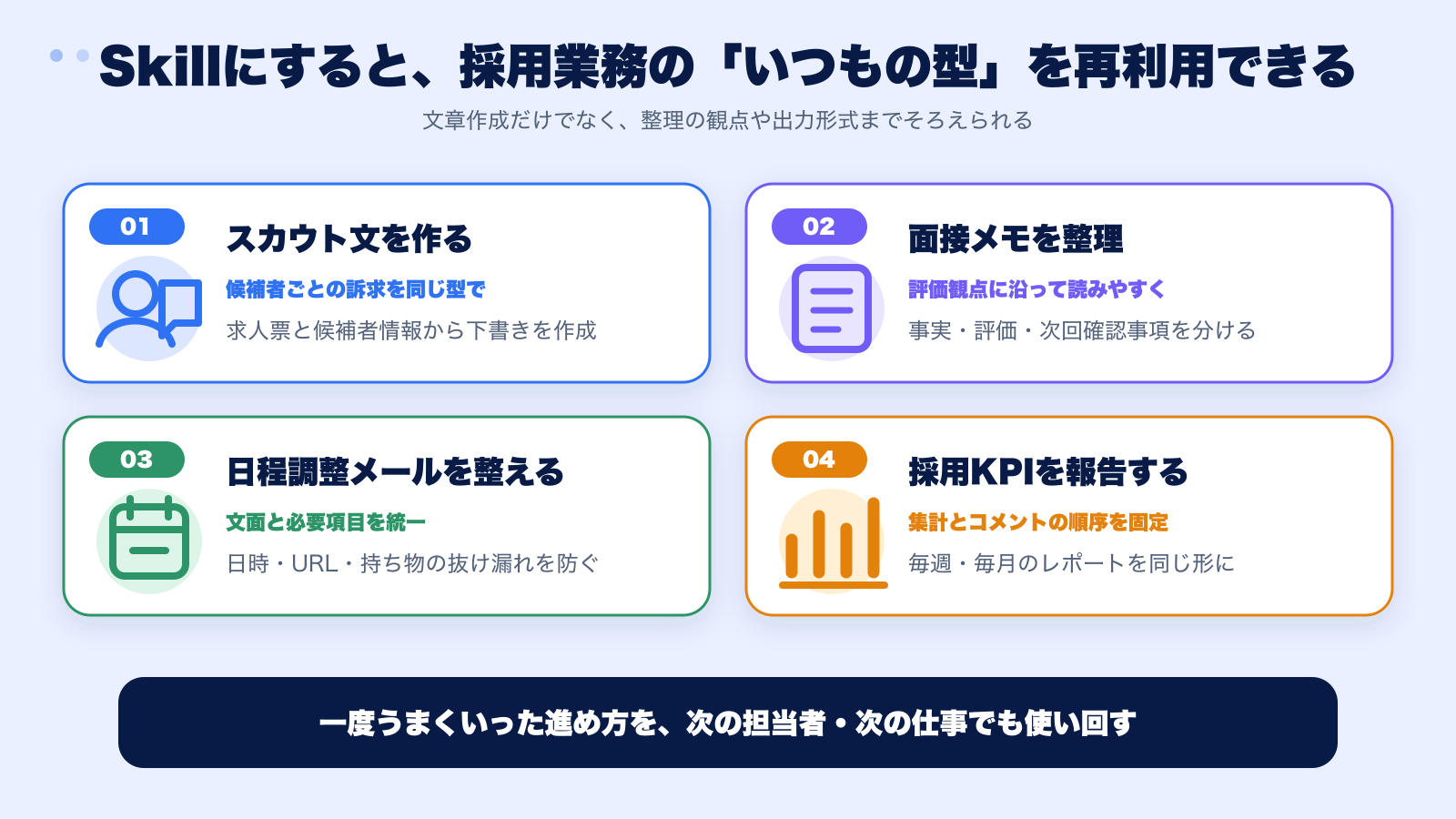 Skillにすると、採用業務の「いつもの型」を再利用できる

文章作成だけでなく、整理の観点や出力形式までそろえられる

01

スカウト文を作る

候補者ごとの訴求を同じ型で

求人票と候補者情報から下書きを作成

02

面接メモを整理

評価観点に沿って読みやすく

事実・評価・次回確認事項を分ける

03

日程調整メールを整える

文面と必要項目を統一

日時・URL・持ち物の抜け漏れを防ぐ

04

採用KPIを報告する

集計とコメントの順序を固定

毎週・毎月のレポートを同じ形に

一度うまくいった進め方を、次の担当者・次の仕事でも使い回す